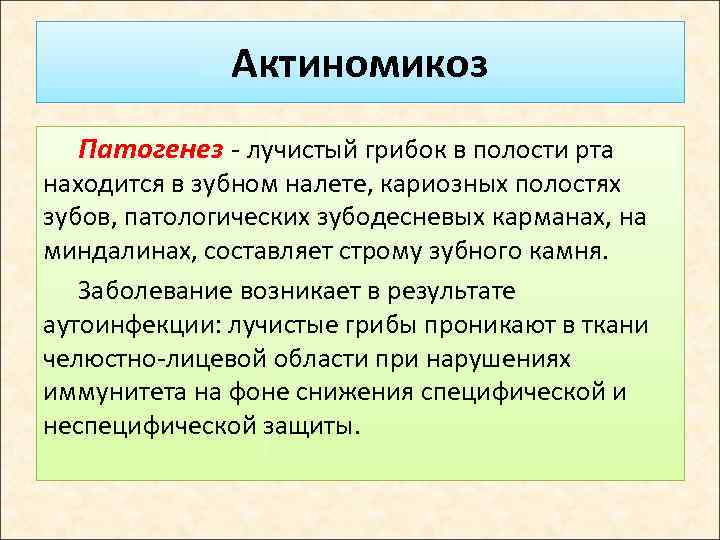 Актиномикоз

Патогенез - лучистый грибок в полости рта находится в зубном налете, кариозных полостях зубов, патологических зубодесневых карманах, на миндалинах, составляет строму зубного камня.

Заболевание возникает в результате аутоинфекции: лучистые грибы проникают в ткани челюстно-лицевой области при нарушениях иммунитета на фоне снижения специфической и неспецифической защиты.